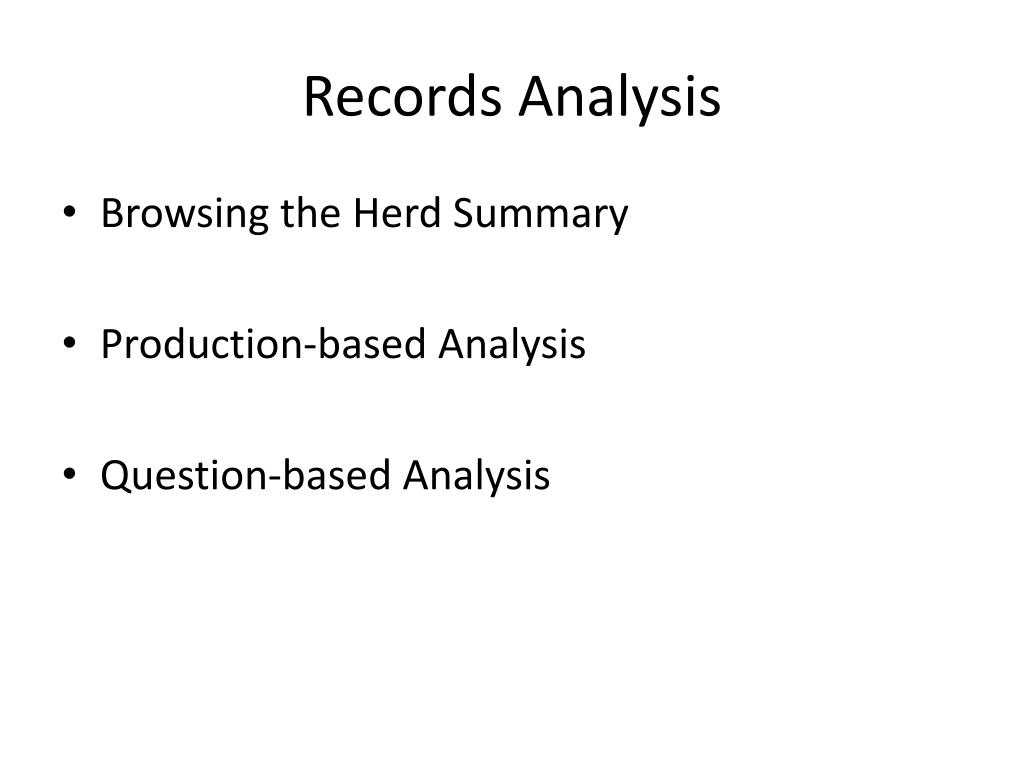 Records Analysis

• Browsing the Herd Summary

• Production-based Analysis

• Question-based Analysis